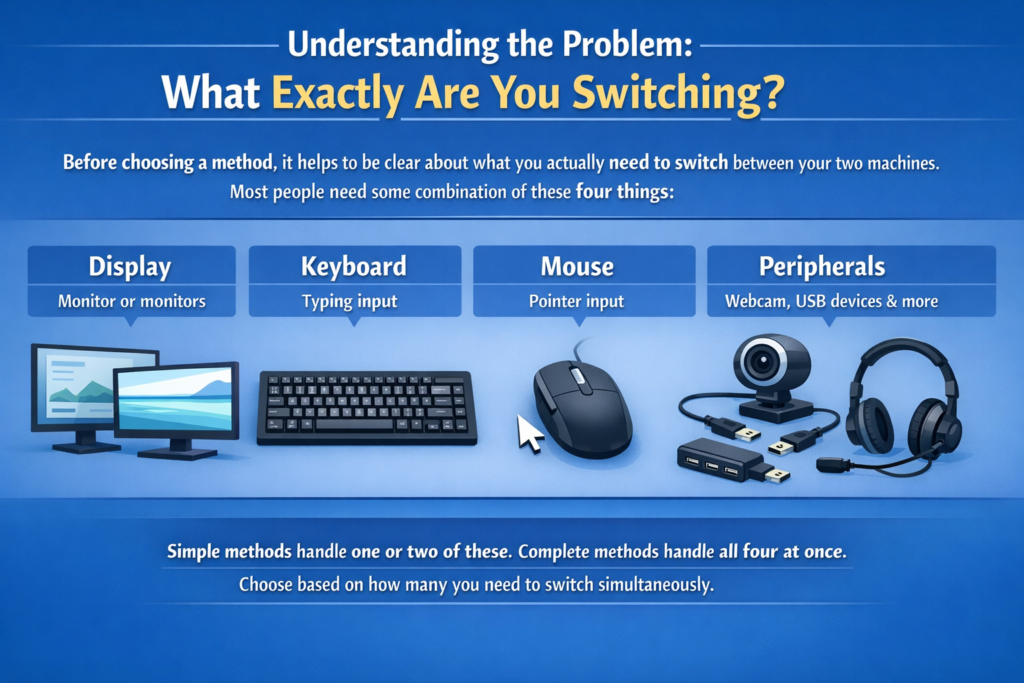 Understanding the Problem:
What Exactly Are You Switching?

Before choosing a method, it helps to be clear about what you actually need to switch between your two machines. Most people need some combination of these four things:

Display
Monitor or monitors

Keyboard
Typing input

Mouse
Pointer input

Peripherals
Webcam, USB devices & more

Simple methods handle one or two of these. Complete methods handle all four at once.
Choose based on how many you need to switch simultaneously.